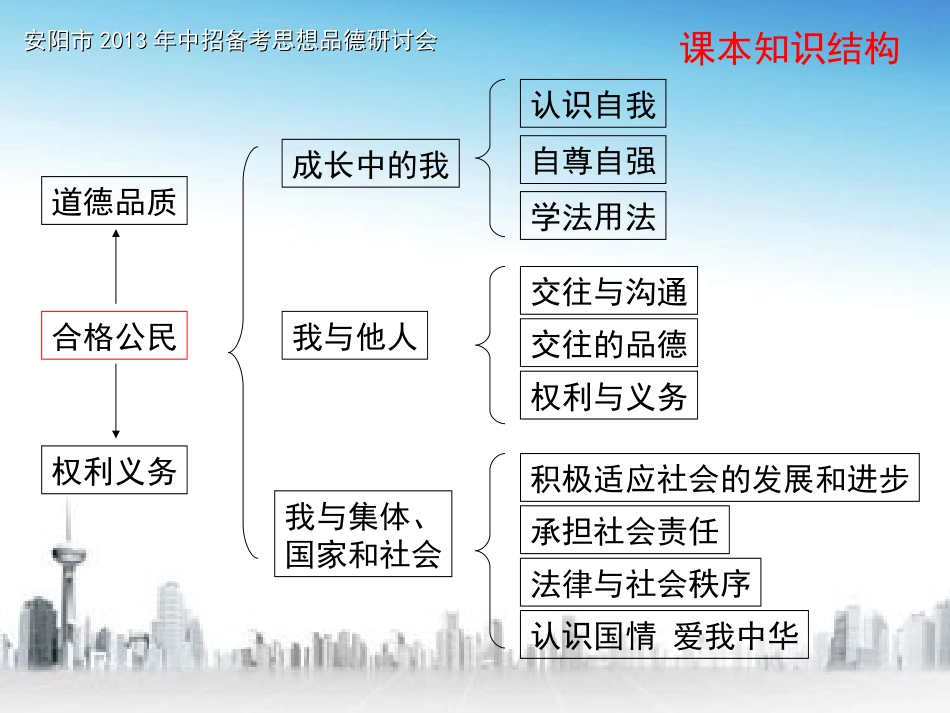 安阳市 2013 年中招备考思想品德研讨会

课本知识结构

道德品质

合格公民

权利义务

成长中的我

我与他人

我与集体、国家和社会

认识自我

自尊自强

学法用法

交往与沟通

交往的品德

权利与义务

积极适应社会的发展和进步

承担社会责任

法律与社会秩序

认识国情 爱我中华